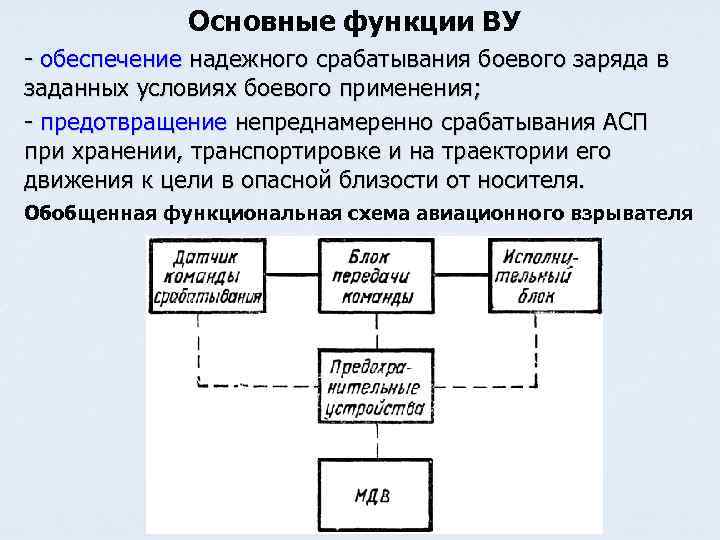 Основные функции ВУ

- обеспечение надежного срабатывания боевого заряда в заданных условиях боевого применения;

- предотвращение непреднамеренно срабатывания АСП при хранении, транспортировке и на траектории его движения к цели в опасной близости от носителя.

Обобщенная функциональная схема авиационного взрывателя

Датчик команды срабатывания

Блок передачи команды

Исполнительный блок

Предохранительные устройства

МДВ